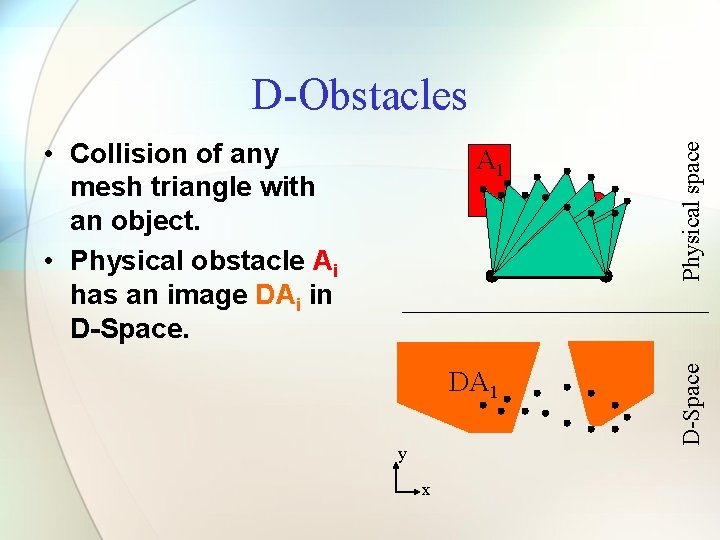 D-Obstacles

• Collision of any mesh triangle with an object.
• Physical obstacle $A_i$ has an image $DA_i$ in D-Space.

$A_1$

Physical space

$DA_1$

D-Space

y
x